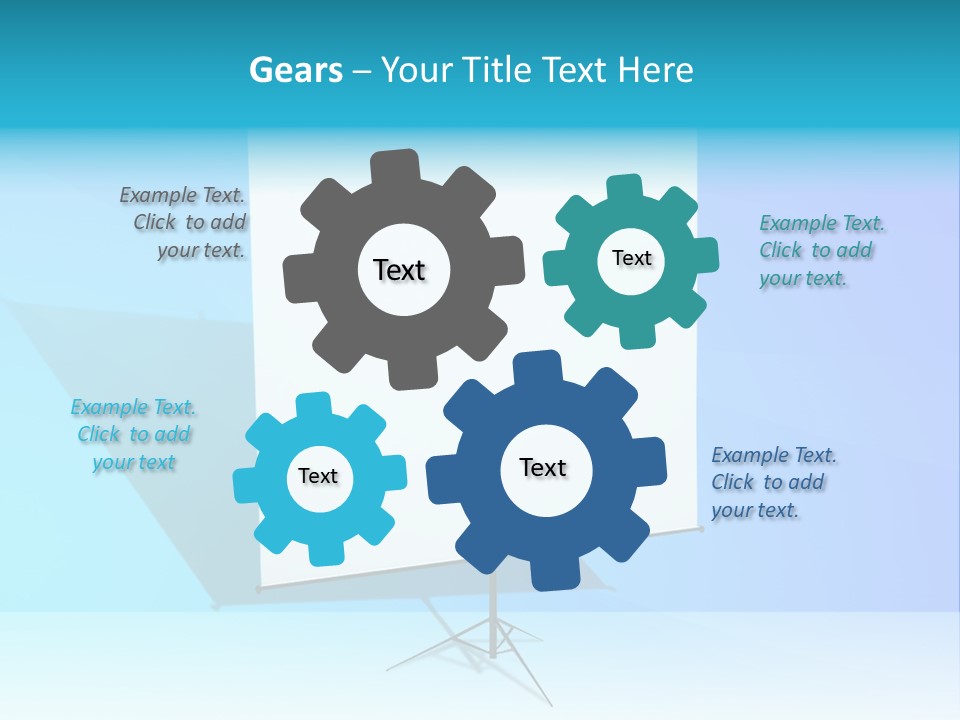 Gears – Your Title Text Here

Example Text. Click to add your text.

Text

Text

Example Text. Click to add your text.

Example Text. Click to add your text

Text

Text

Example Text. Click to add your text.